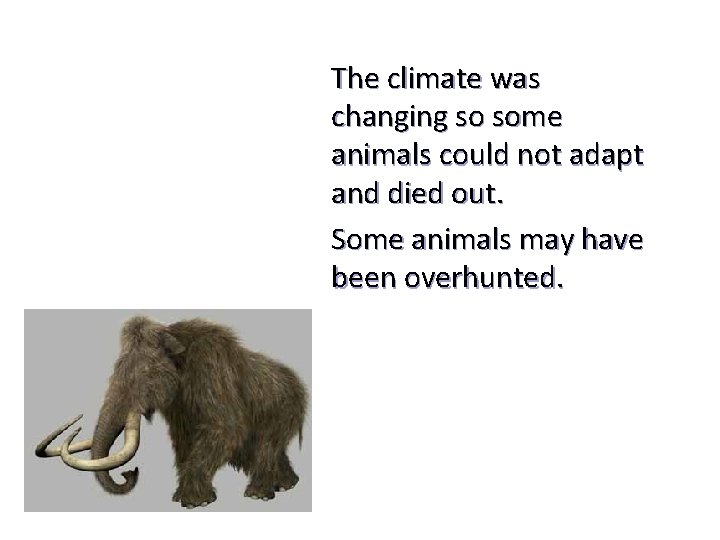 The climate was changing so some animals could not adapt and died out.

Some animals may have been overhunted.